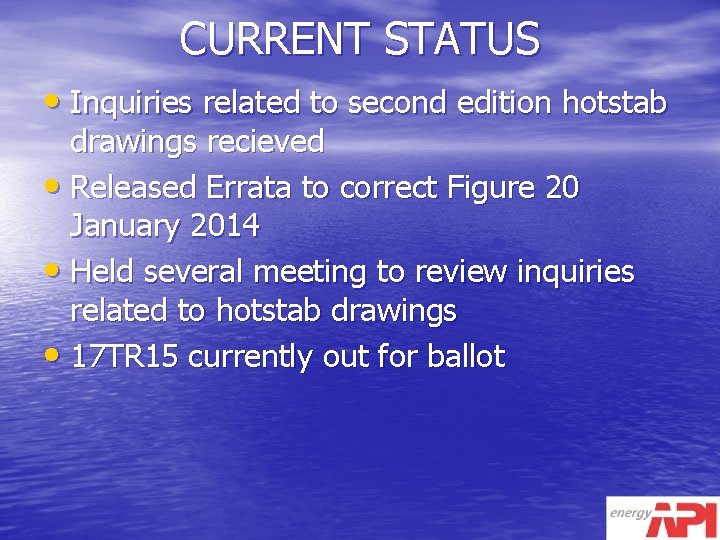 CURRENT STATUS

• Inquiries related to second edition hotstab drawings recieved

• Released Errata to correct Figure 20 January 2014

• Held several meeting to review inquiries related to hotstab drawings

• 17TR15 currently out for ballot

energy API